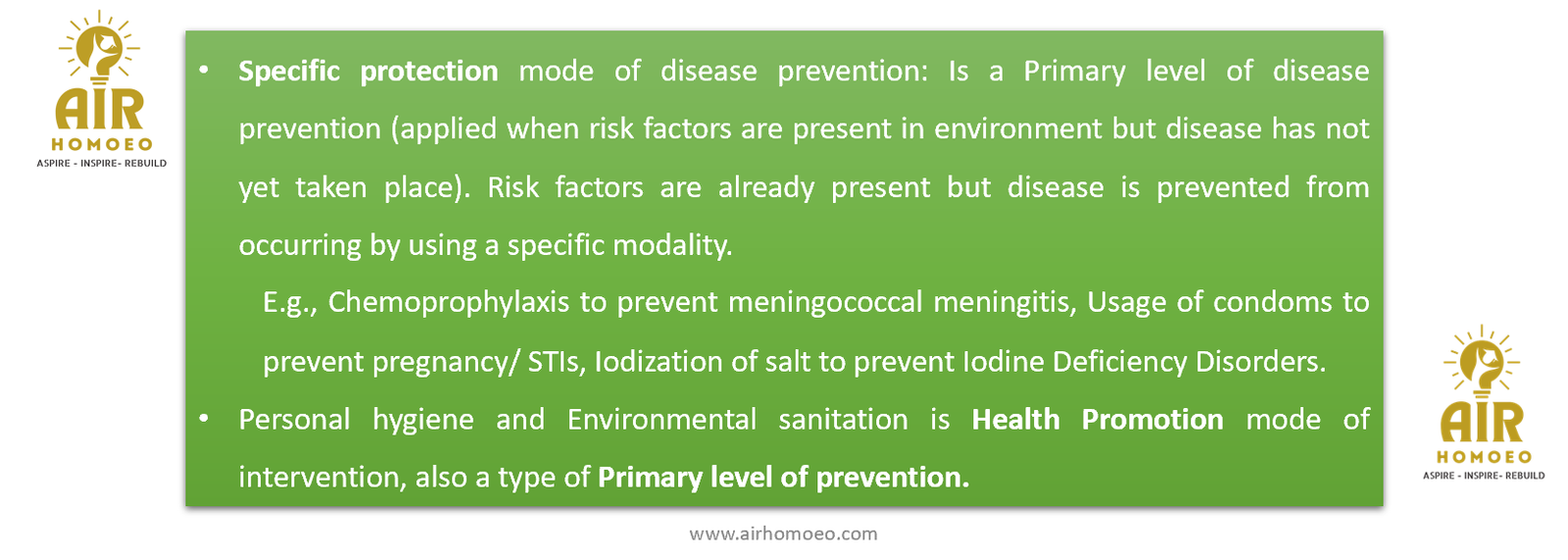 AIR
HOMOEO
ASPIRE - INSPIRE- REBUILD

• Specific protection mode of disease prevention: Is a Primary level of disease prevention (applied when risk factors are present in environment but disease has not yet taken place). Risk factors are already present but disease is prevented from occurring by using a specific modality.

E.g., Chemoprophylaxis to prevent meningococcal meningitis, Usage of condoms to prevent pregnancy/ STIs, Iodization of salt to prevent Iodine Deficiency Disorders.

• Personal hygiene and Environmental sanitation is Health Promotion mode of intervention, also a type of Primary level of prevention.

AIR
HOMOEO
ASPIRE - INSPIRE- REBUILD

www.airhomoeo.com